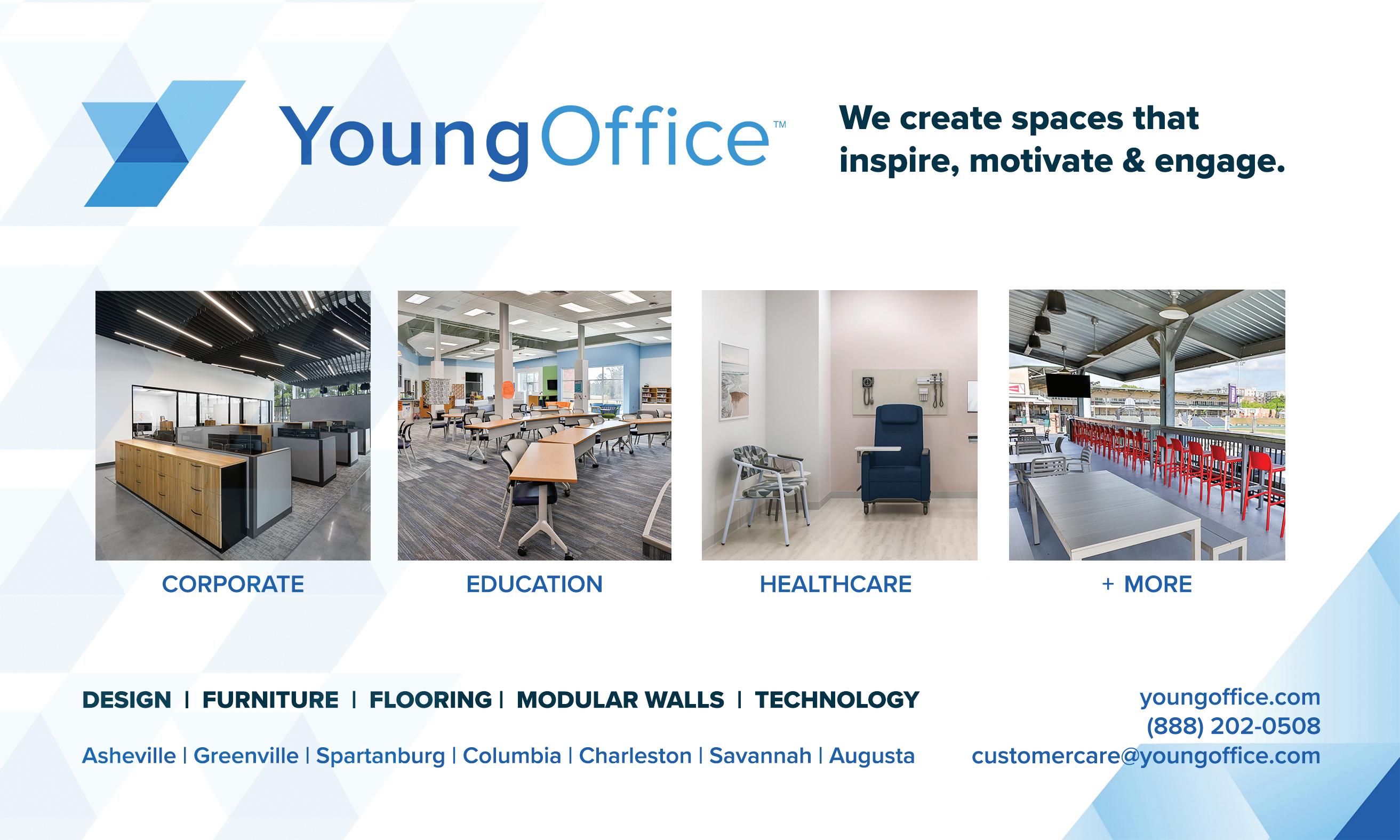 YoungOffice™

We create spaces that inspire, motivate & engage.

CORPORATE

EDUCATION

HEALTHCARE

+ MORE

DESIGN | FURNITURE | FLOORING | MODULAR WALLS | TECHNOLOGY

Asheville | Greenville | Spartanburg | Columbia | Charleston | Savannah | Augusta

youngoffice.com
(888) 202-0508
customercare@youngoffice.com